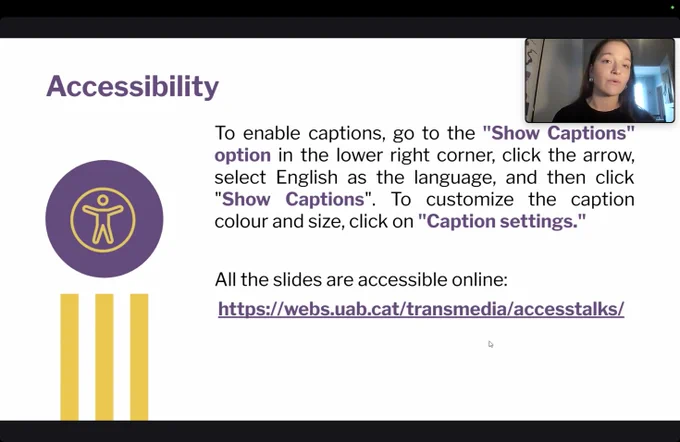 Accessibility

To enable captions, go to the "Show Captions" option in the lower right corner, click the arrow, select English as the language, and then click "Show Captions". To customize the caption colour and size, click on "Caption settings."

All the slides are accessible online:

https://webs.uab.cat/transmedia/accesstalks/